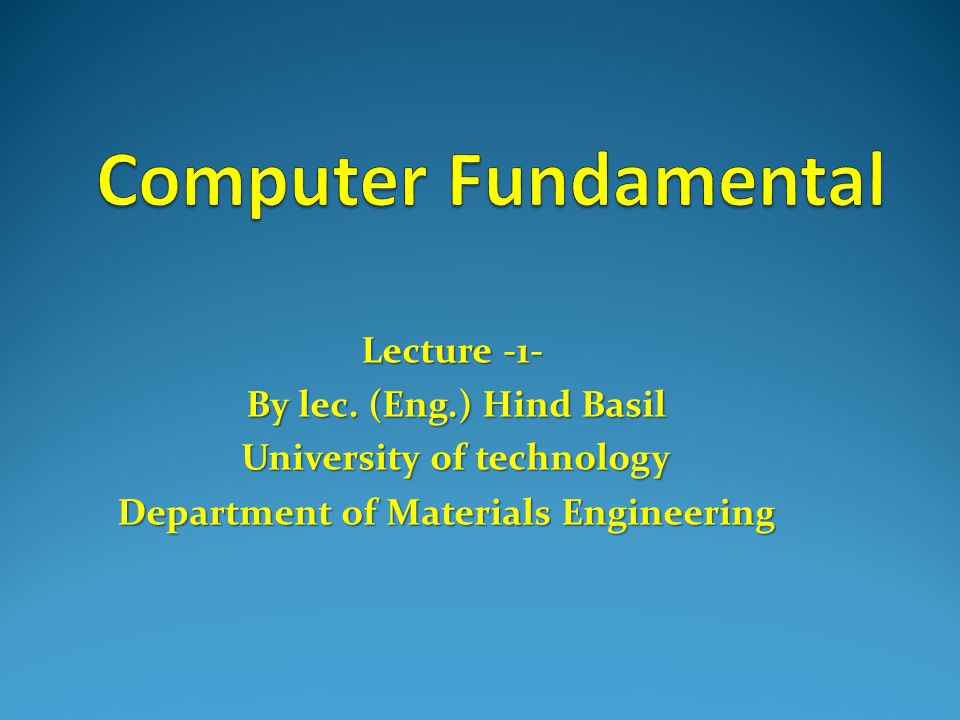 Computer Fundamental

Lecture -1-
By lec. (Eng.) Hind Basil
University of technology
Department of Materials Engineering